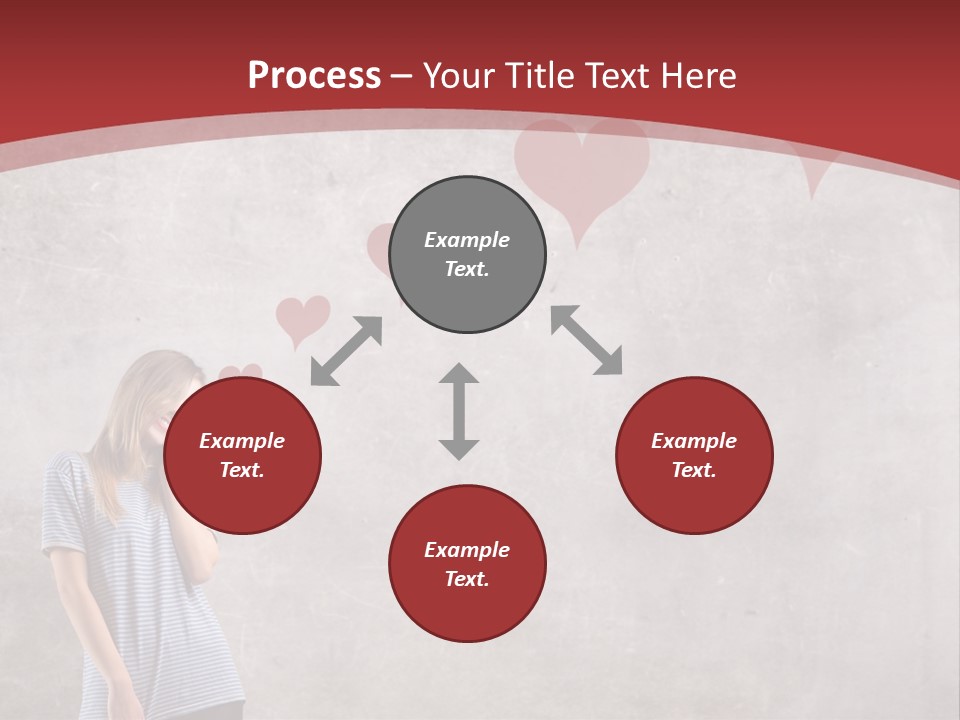 Process – Your Title Text Here

Example Text.

Example Text.

Example Text.

Example Text.